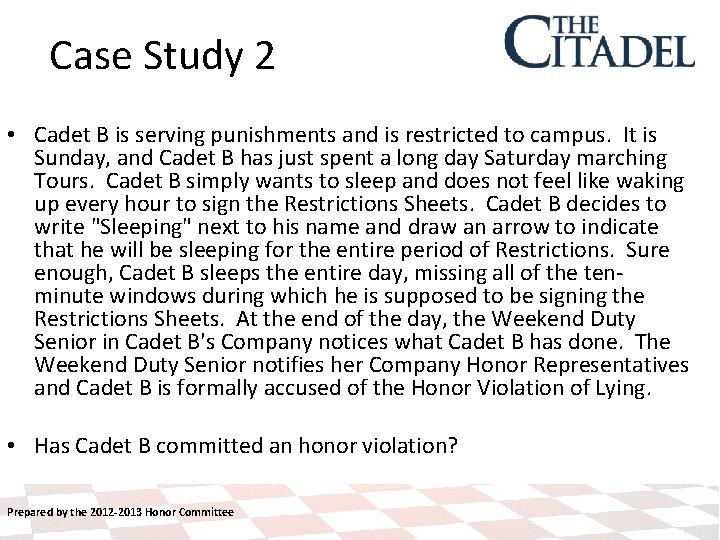 Case Study 2

THE CITADEL

• Cadet B is serving punishments and is restricted to campus. It is Sunday, and Cadet B has just spent a long day Saturday marching Tours. Cadet B simply wants to sleep and does not feel like waking up every hour to sign the Restrictions Sheets. Cadet B decides to write "Sleeping" next to his name and draw an arrow to indicate that he will be sleeping for the entire period of Restrictions. Sure enough, Cadet B sleeps the entire day, missing all of the ten-minute windows during which he is supposed to be signing the Restrictions Sheets. At the end of the day, the Weekend Duty Senior in Cadet B's Company notices what Cadet B has done. The Weekend Duty Senior notifies her Company Honor Representatives and Cadet B is formally accused of the Honor Violation of Lying.

• Has Cadet B committed an honor violation?

Prepared by the 2012-2013 Honor Committee